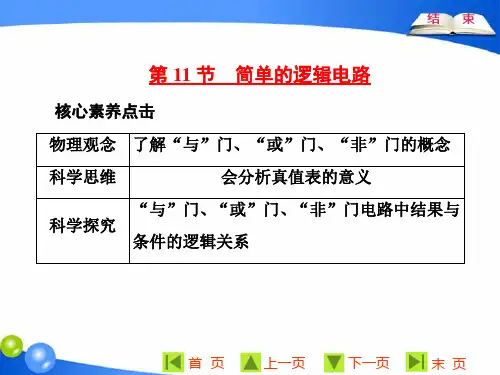 结 束

第 11 节 简单的逻辑电路

核心素养点击

| 物理观念 | 了解“与”门、“或”门、“非”门的概念 |
|---|---|
| 科学思维 | 会分析真值表的意义 |
| 科学探究 | “与”门、“或”门、“非”门电路中结果与条件的逻辑关系 |

首 页 上一页 下一页 末 页